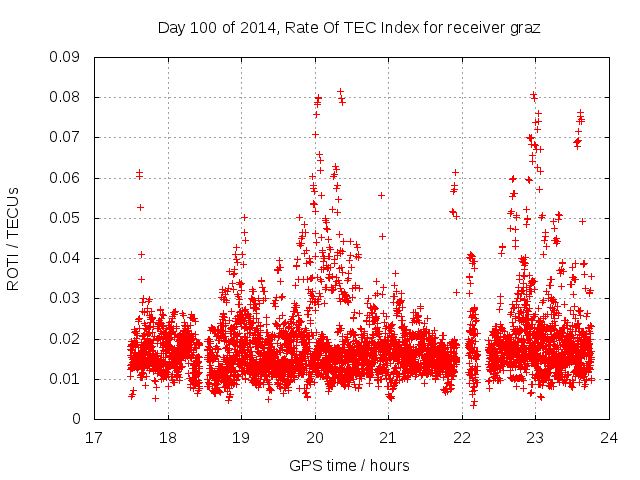 Day 100 of 2014, Rate Of TEC Index for receiver graz

ROTI / TECUs

0.09
0.08
0.07
0.06
0.05
0.04
0.03
0.02
0.01
0

17 18 19 20 21 22 23 24

GPS time / hours